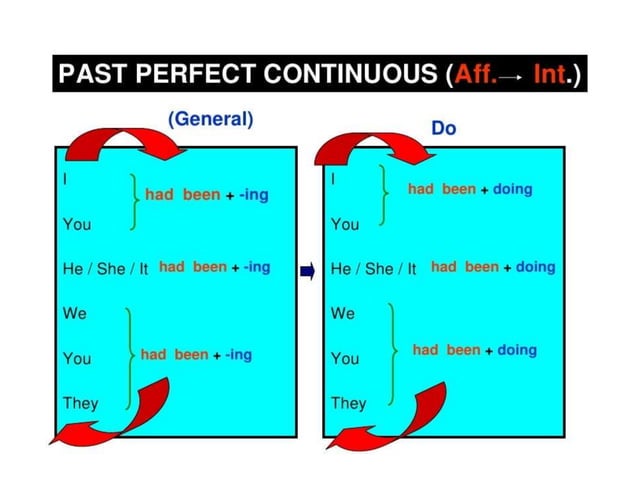 PAST PERFECT CONTINUOUS (Aff.→ Int.)

(General)

I
You
had been + -ing

He / She / It had been + -ing

We
You
They
had been + -ing

Do

I
You
had been + doing

He / She / It had been + doing

We
You
They
had been + doing